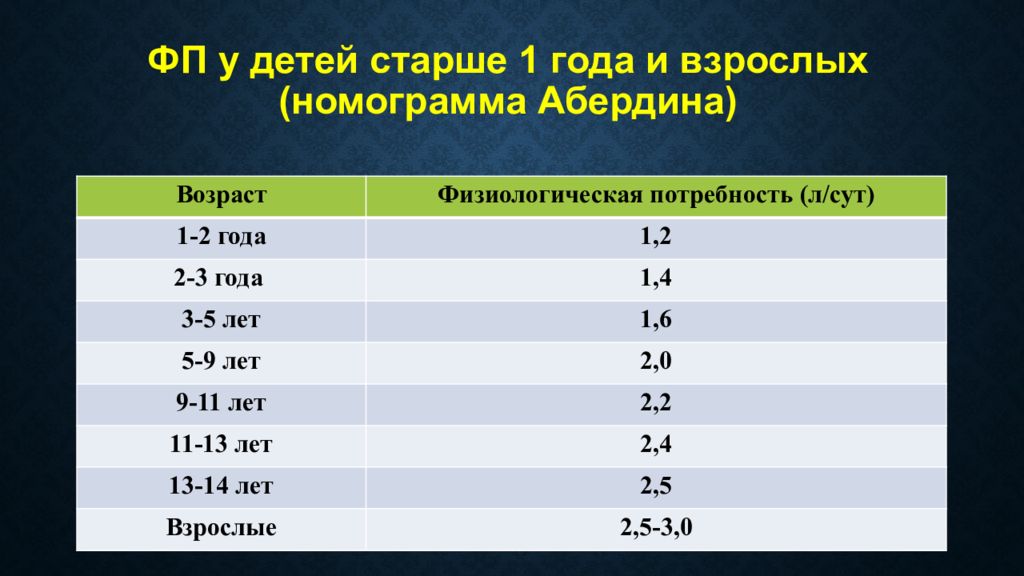 ФП у детей старше 1 года и взрослых (номограмма Абердина)

| Возраст | Физиологическая потребность (л/сут) |
|---|---|
| 1-2 года | 1,2 |
| 2-3 года | 1,4 |
| 3-5 лет | 1,6 |
| 5-9 лет | 2,0 |
| 9-11 лет | 2,2 |
| 11-13 лет | 2,4 |
| 13-14 лет | 2,5 |
| Взрослые | 2,5-3,0 |